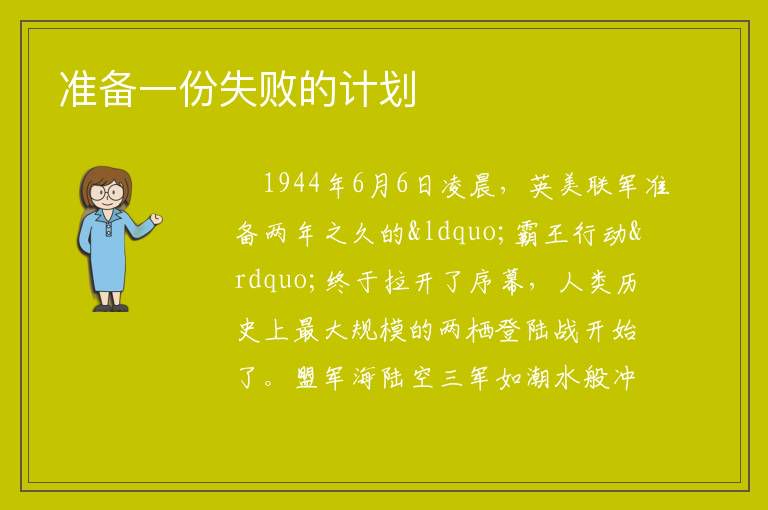 准备一份失败的计划

1944年6月6日凌晨，英美联军准备两年之久的&ldquo;霸王行动&rdquo;终于拉开了序幕，人类历史上最大规模的两栖登陆战开始了。盟军海陆空三军如潮水般冲